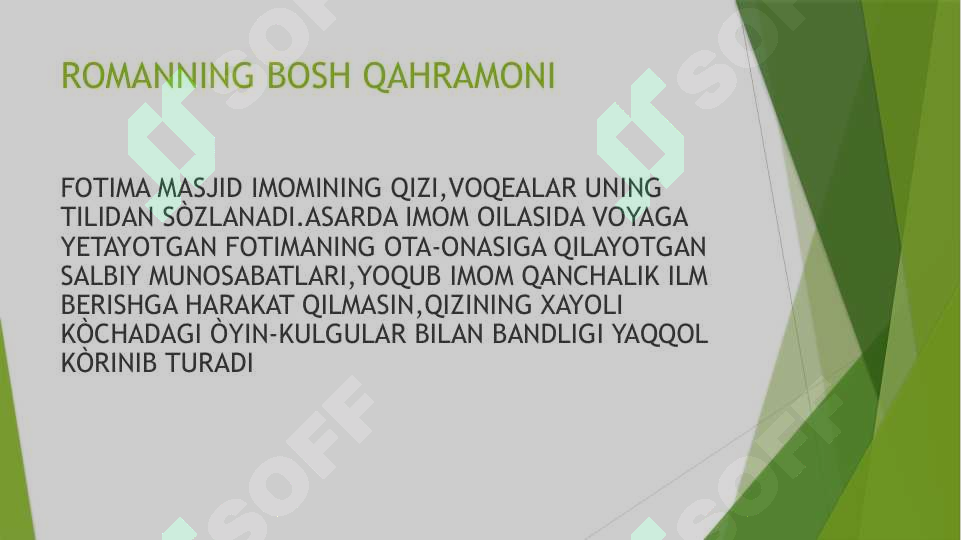 ROMANNING BOSH QAHRAMONI

FOTIMA MASJID IMOMINING QIZI,VOQEALAR UNING TILIDAN SÒZLANADI.ASARDA IMOM OILASIDA VOYAGA YETAYOTGAN FOTIMANING OTA-ONASIGA QILAYOTGAN SALBIY MUNOSABATLARI,YOQUB IMOM QANCHALIK ILM BERISHGA HARAKAT QILMASIN,QIZINING XAYOLI KÒCHADAGI ÒYIN-KULGULAR BILAN BANDLIGI YAQQOL KÒRINIB TURADI

SOFF SOFF SOFF SOFF